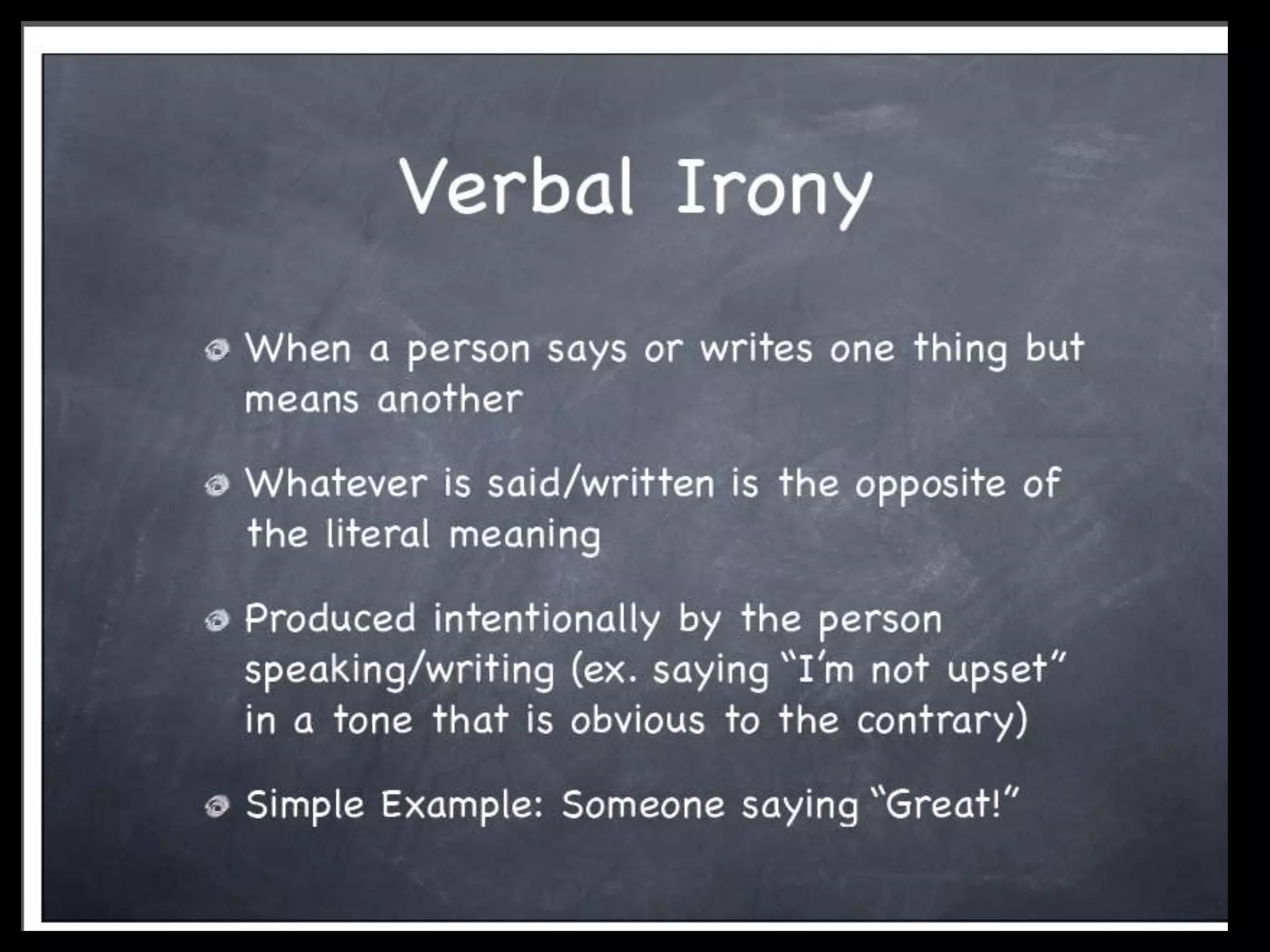 Verbal Irony

When a person says or writes one thing but means another

Whatever is said/written is the opposite of the literal meaning

Produced intentionally by the person speaking/writing (ex. saying "I'm not upset" in a tone that is obvious to the contrary)

Simple Example: Someone saying "Great!"